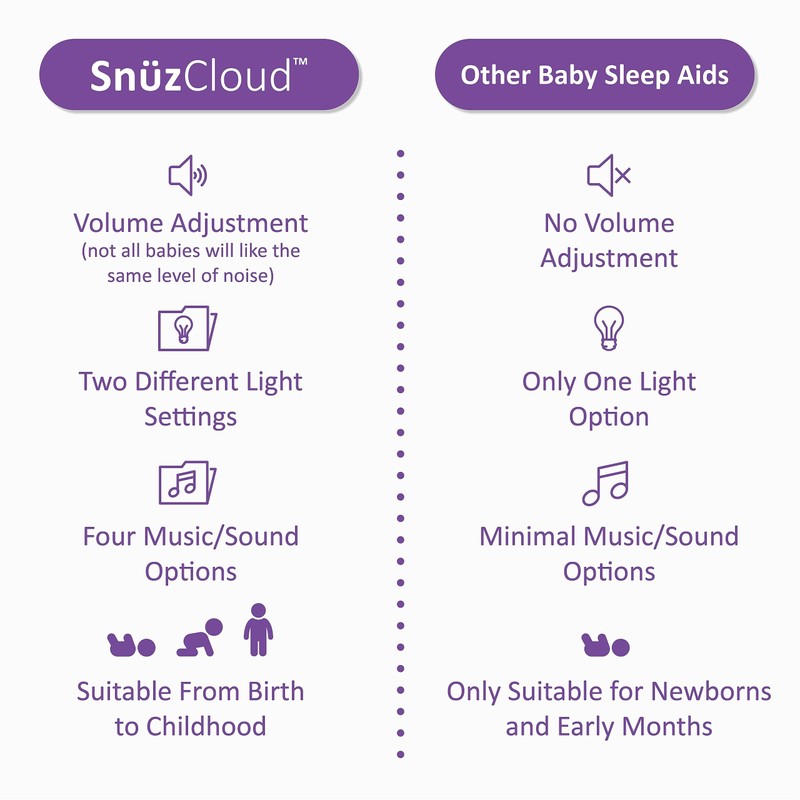 SnüzCloud™

Volume Adjustment
(not all babies will like the same level of noise)

Two Different Light Settings

Four Music/Sound Options

Suitable From Birth to Childhood

Other Baby Sleep Aids

No Volume Adjustment

Only One Light Option

Minimal Music/Sound Options

Only Suitable for Newborns and Early Months